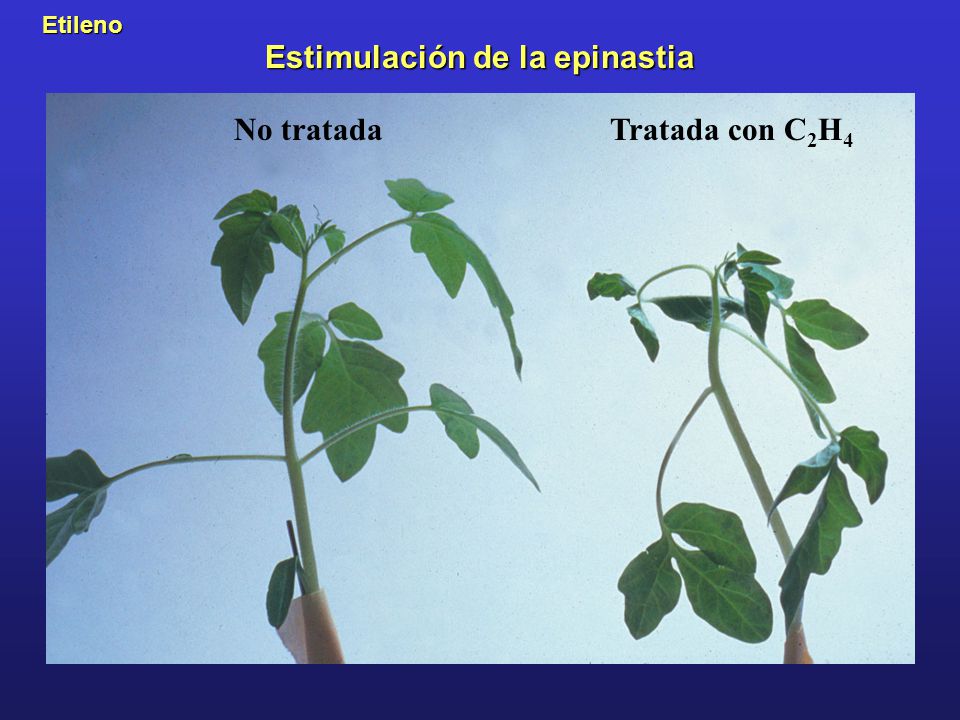 Etileno

Estimulación de la epinastia

No tratada

Tratada con $C_2H_4$